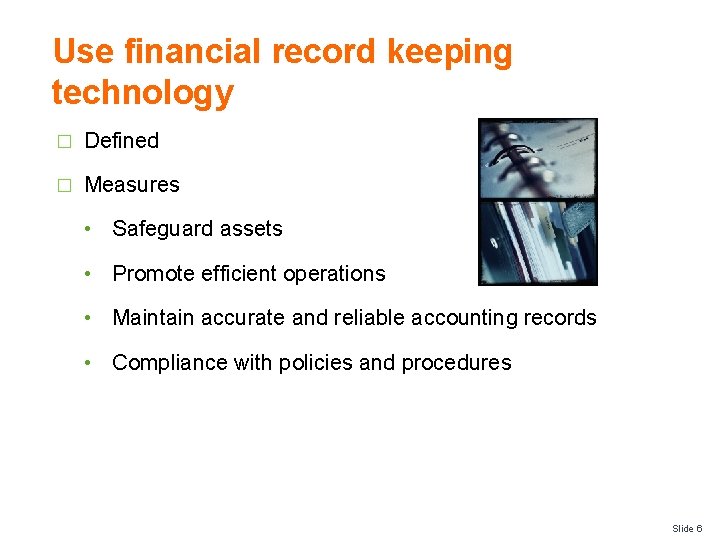 Use financial record keeping technology

□ Defined

□ Measures

• Safeguard assets

• Promote efficient operations

• Maintain accurate and reliable accounting records

• Compliance with policies and procedures

Slide 6